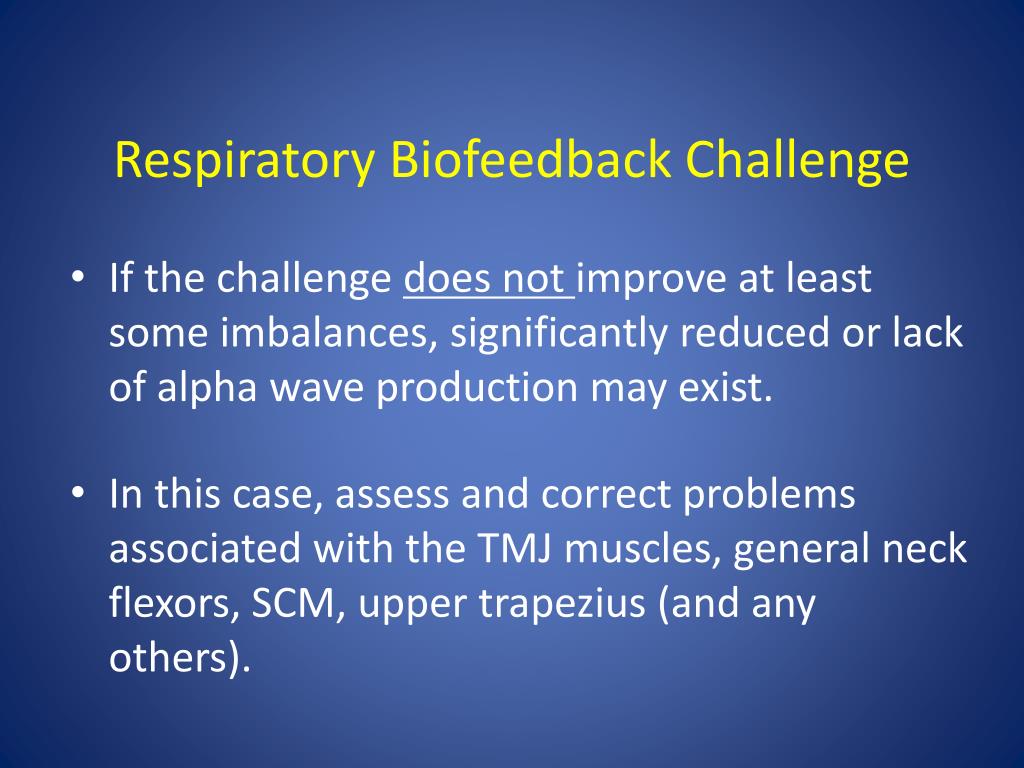 Respiratory Biofeedback Challenge

• If the challenge does not improve at least some imbalances, significantly reduced or lack of alpha wave production may exist.

• In this case, assess and correct problems associated with the TMJ muscles, general neck flexors, SCM, upper trapezius (and any others).